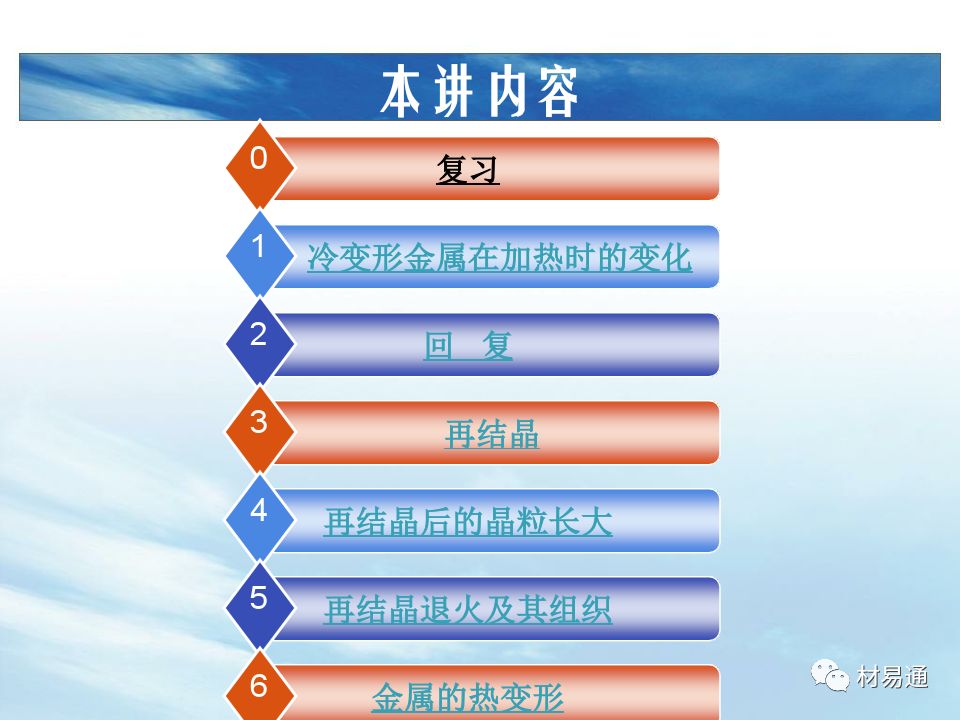 本讲内容

0 复习

1 冷变形金属在加热时的变化

2 回 复

3 再结晶

4 再结晶后的晶粒长大

5 再结晶退火及其组织

6 金属的热变形

材易通